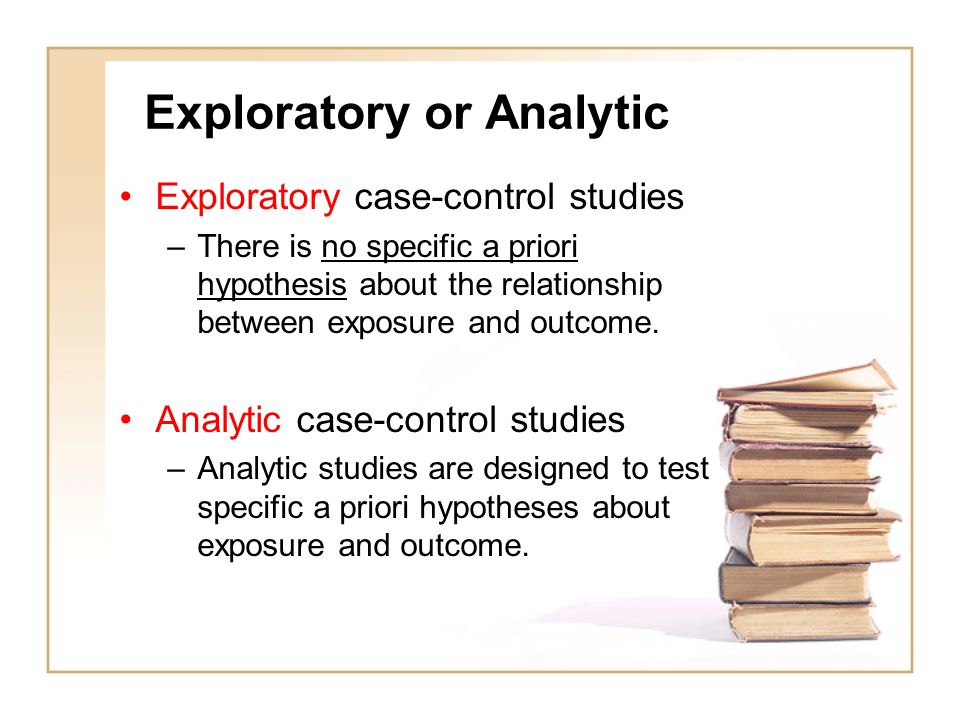 Exploratory or Analytic

• Exploratory case-control studies
– There is no specific a priori hypothesis about the relationship between exposure and outcome.

• Analytic case-control studies
– Analytic studies are designed to test specific a priori hypotheses about exposure and outcome.